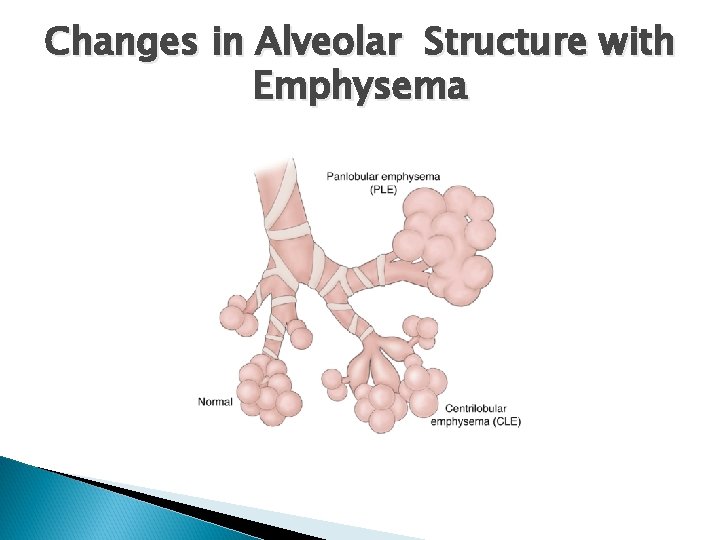 Changes in Alveolar Structure with Emphysema

Panlobular emphysema (PLE)

Normal

Centrilobular emphysema (CLE)